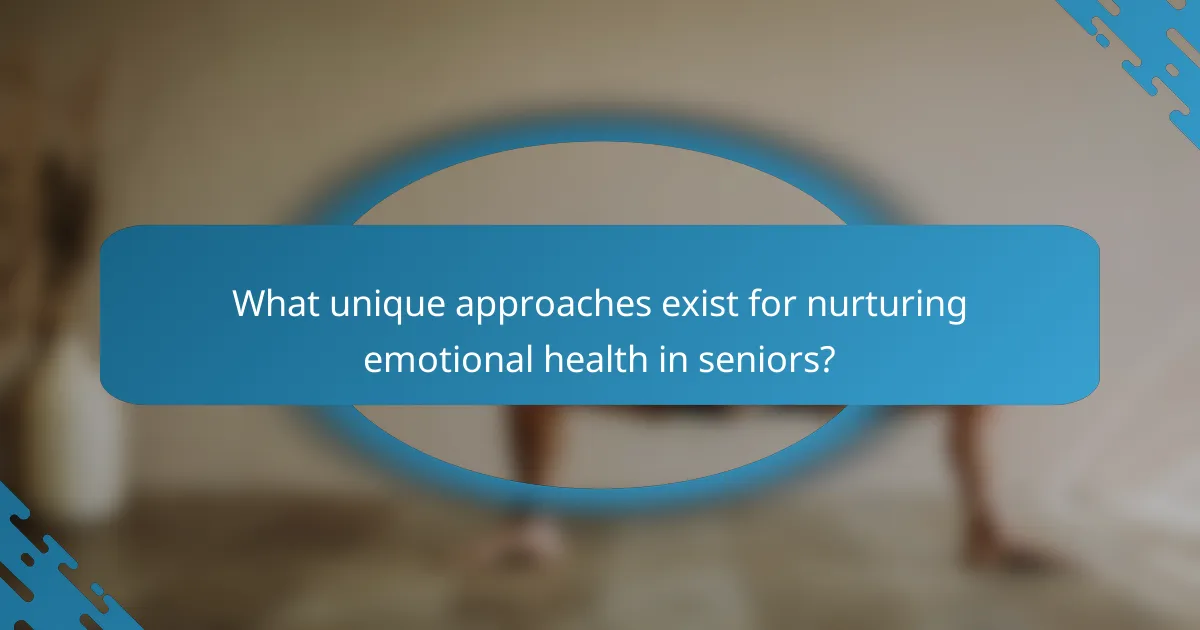 What unique approaches exist for nurturing emotional health in seniors?